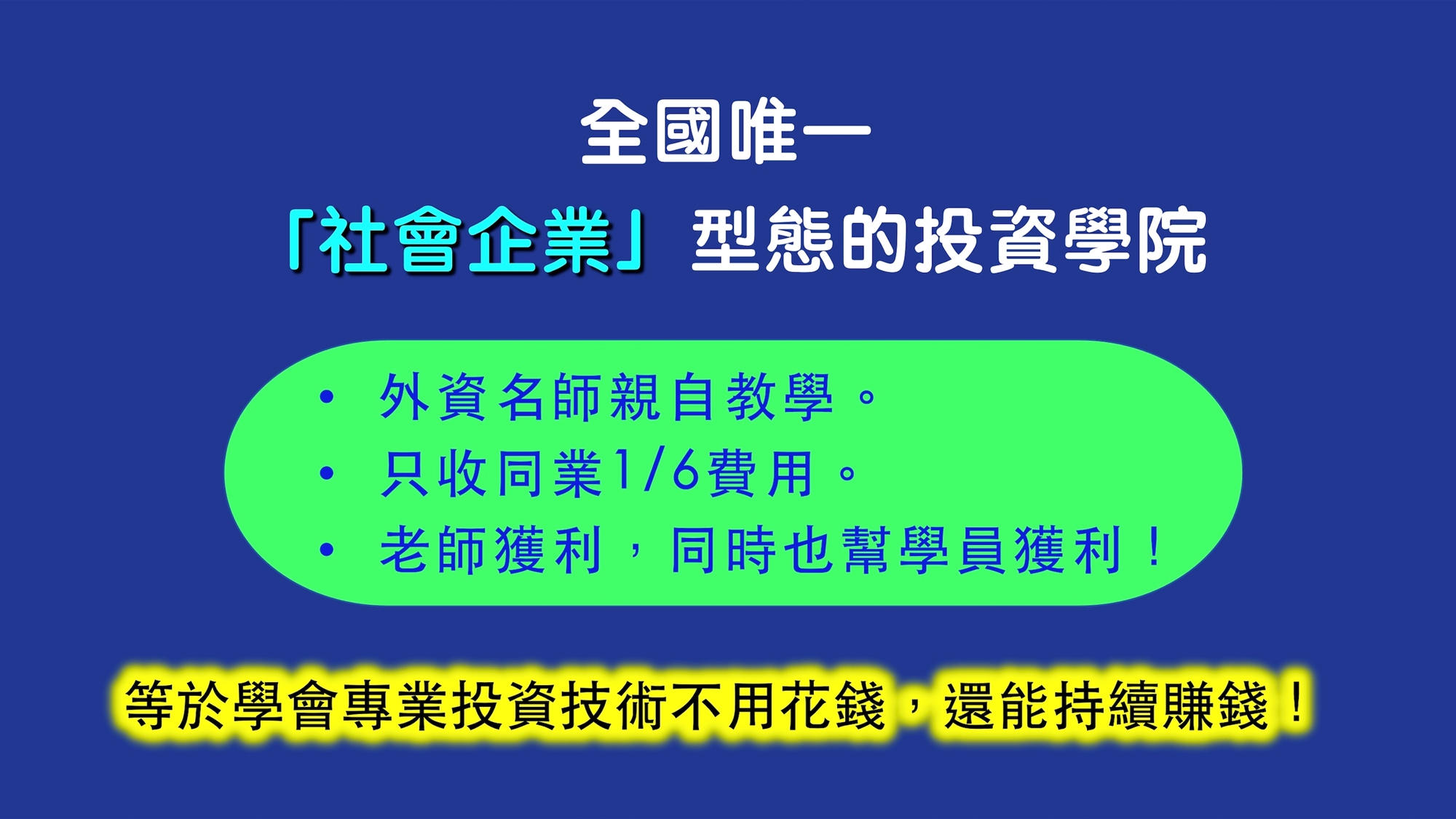 全國唯一

「社會企業」型態的投資學院

• 外資名師親自教學。
• 只收同業1/6費用。
• 老師獲利，同時也幫學員獲利！

等於學會專業投資技術不用花錢，還能持續賺錢！